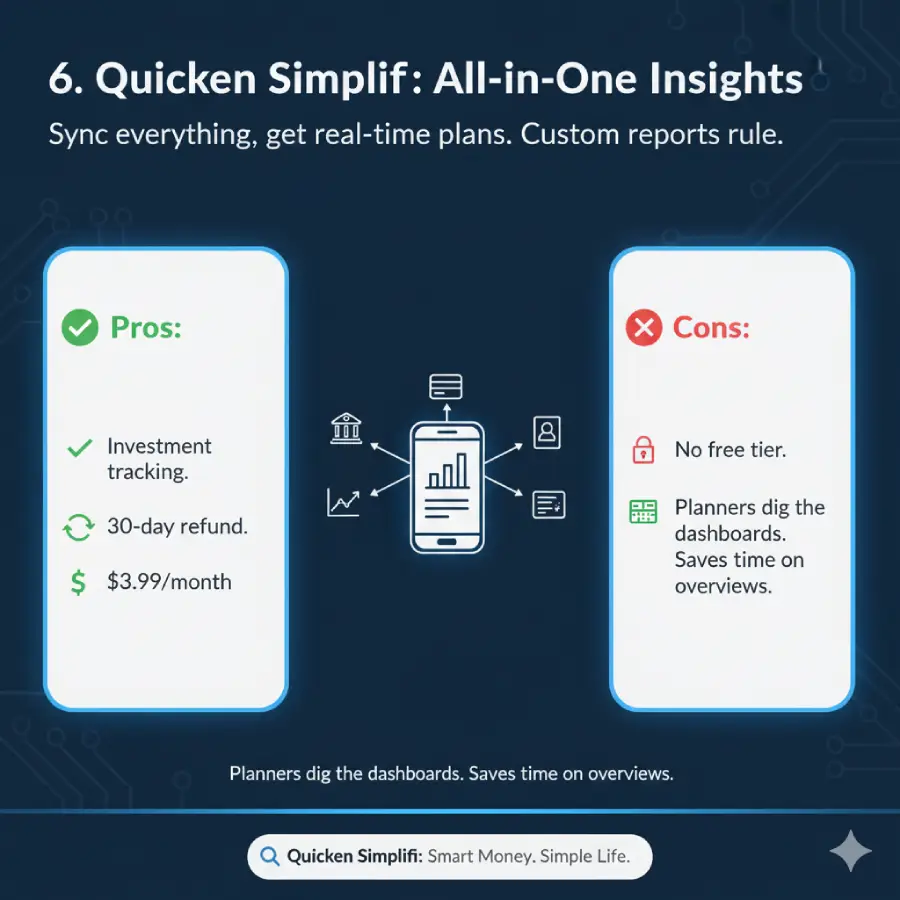 6. Quicken Simplif: All-in-One Insights

Sync everything, get real-time plans. Custom reports rule.

Pros:

Investment tracking.

30-day refund.

$3.99/month

Cons:

No free tier.

Planners dig the dashboards. Saves time on overviews.

Planners dig the dashboards. Saves time on overviews.

Quicken Simplifi: Smart Money. Simple Life.